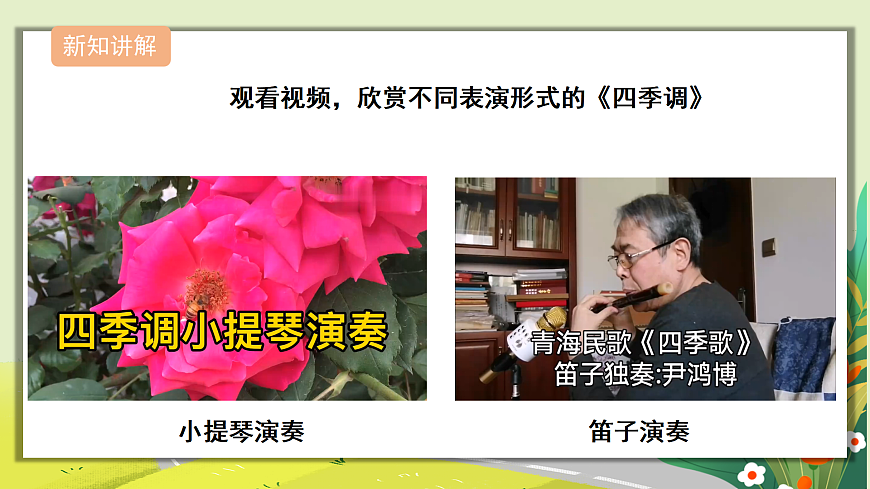 新知讲解

观看视频，欣赏不同表演形式的《四季调》

四季调小提琴演奏

小提琴演奏

青海民歌《四季歌》
笛子独奏:尹鸿博

笛子演奏